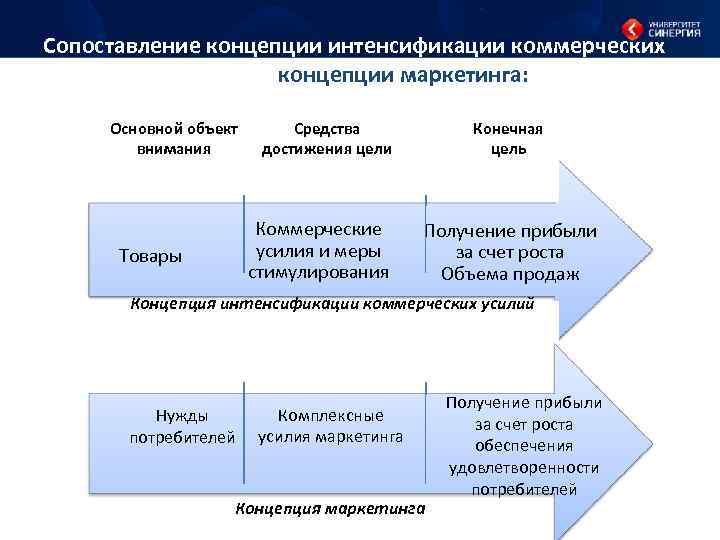 УНИВЕРСИТЕТ СИНЕРГИЯ

Сопоставление концепции интенсификации коммерческих концепции маркетинга:

Основной объект внимания

Средства достижения цели

Конечная цель

Товары

Коммерческие усилия и меры стимулирования

Получение прибыли за счет роста Объема продаж

Концепция интенсификации коммерческих усилий

Нужды потребителей

Комплексные усилия маркетинга

Получение прибыли за счет роста обеспечения удовлетворенности потребителей

Концепция маркетинга